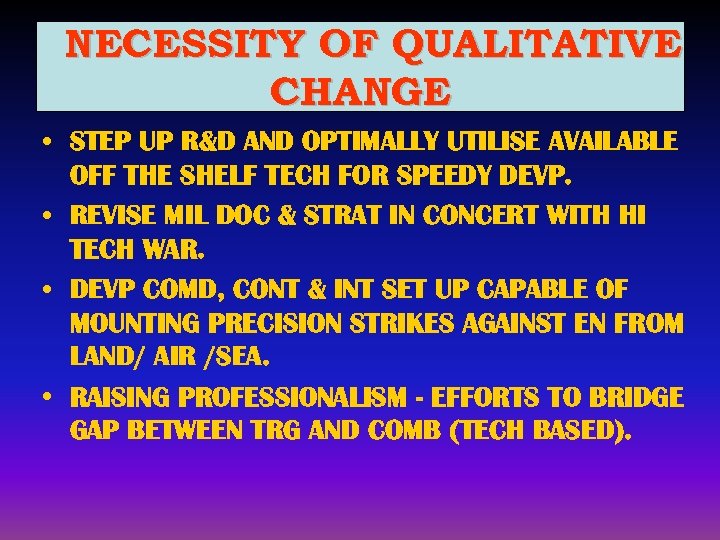 NECESSITY OF QUALITATIVE CHANGE

• STEP UP R&D AND OPTIMALLY UTILISE AVAILABLE OFF THE SHELF TECH FOR SPEEDY DEVP.

• REVISE MIL DOC & STRAT IN CONCERT WITH HI TECH WAR.

• DEVP COMD, CONT & INT SET UP CAPABLE OF MOUNTING PRECISION STRIKES AGAINST EN FROM LAND/ AIR /SEA.

• RAISING PROFESSIONALISM - EFFORTS TO BRIDGE GAP BETWEEN TRG AND COMB (TECH BASED).